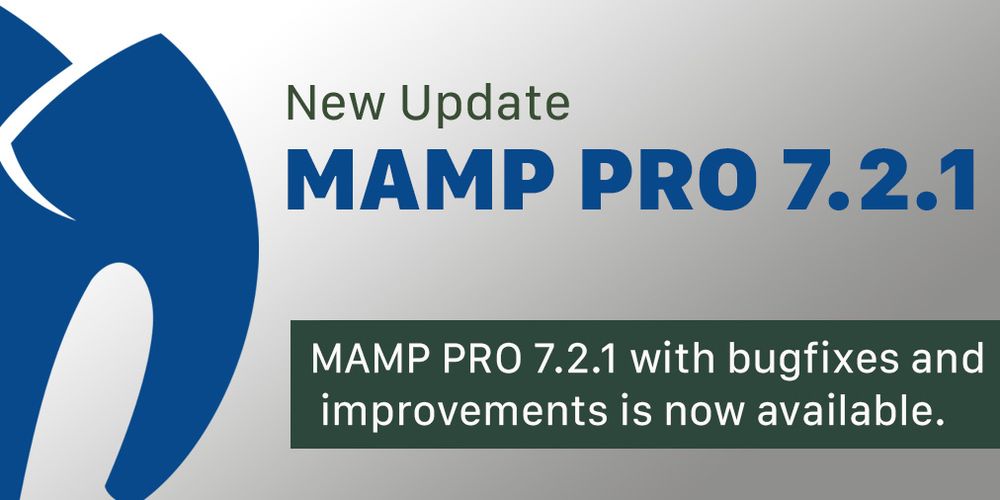 New Update
MAMP PRO 7.2.1

MAMP PRO 7.2.1 with bugfixes and improvements is now available.